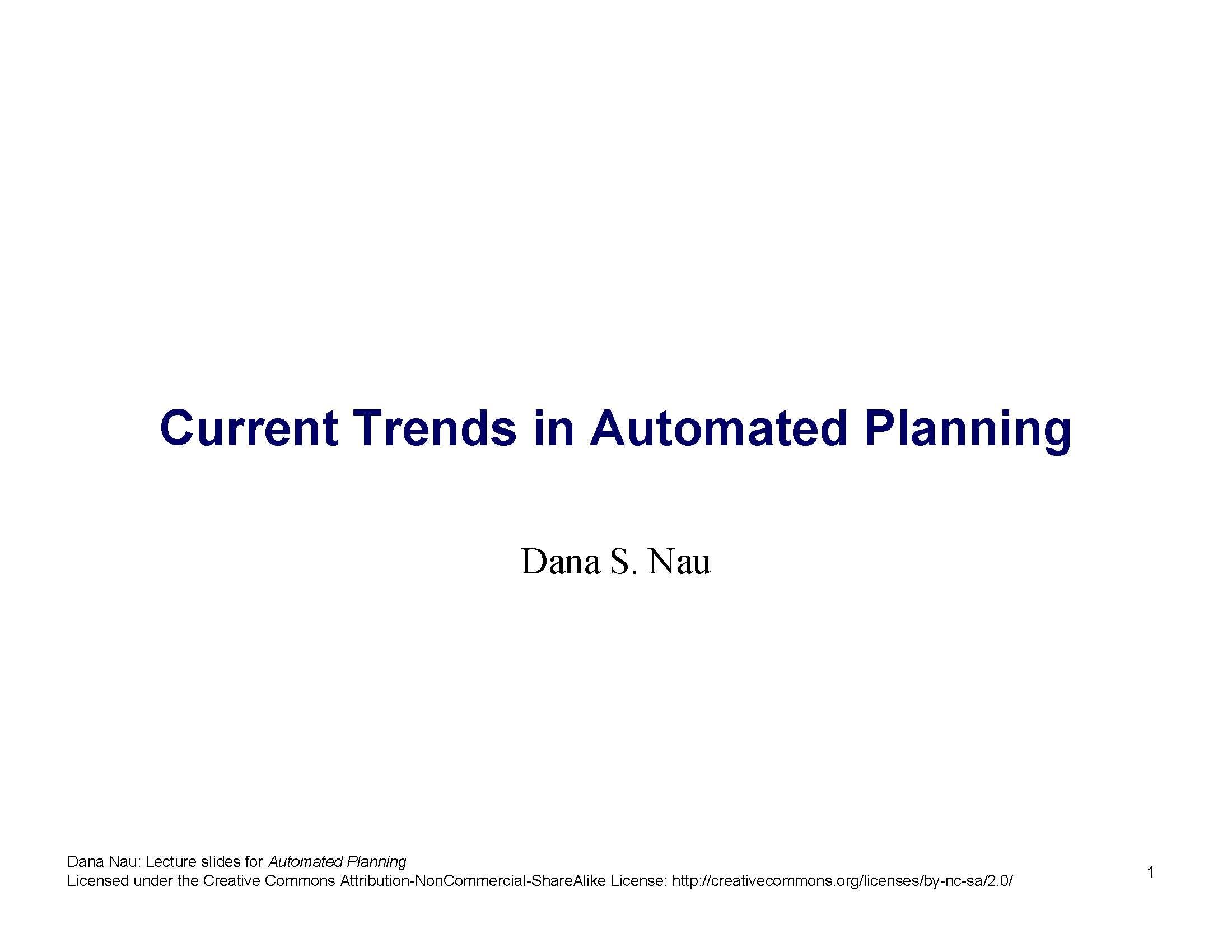 Current Trends in Automated Planning

Dana S. Nau

Dana Nau: Lecture slides for Automated Planning
Licensed under the Creative Commons Attribution-NonCommercial-ShareAlike License: http://creativecommons.org/licenses/by-nc-sa/2.0/

1